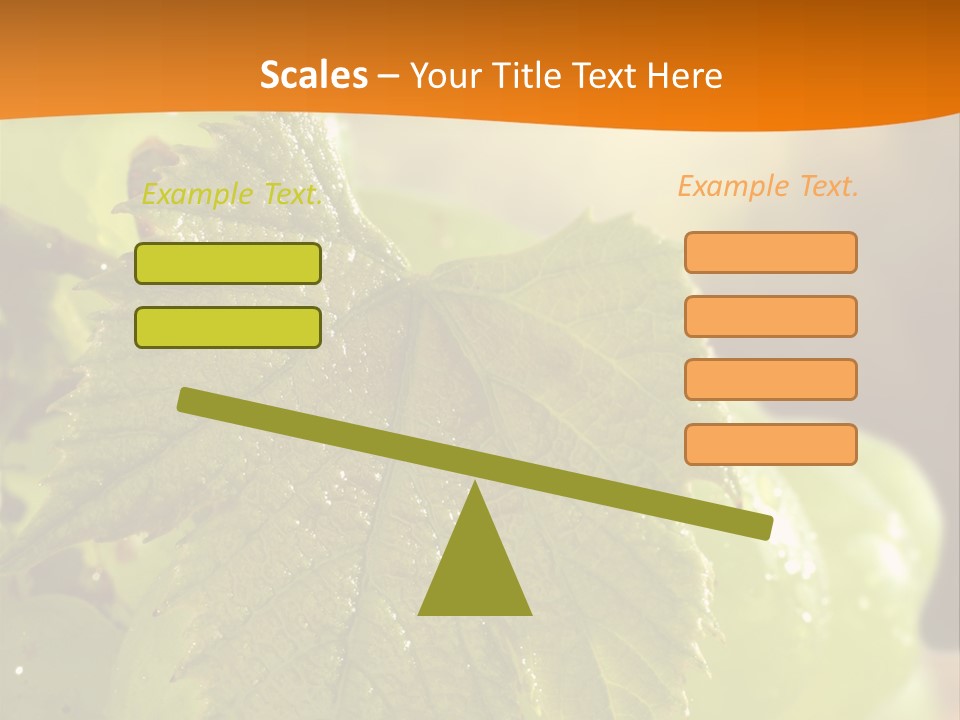 Scales – Your Title Text Here

Example Text.

Example Text.